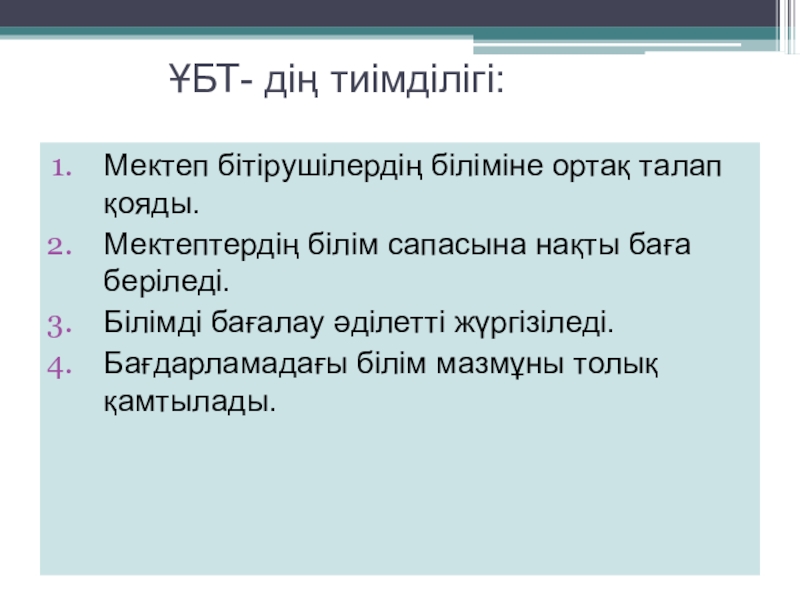 ҰБТ- дің тиімділігі:

1. Мектеп бітірушілердің біліміне ортақ талап қояды.
2. Мектептердің білім сапасына нақты баға беріледі.
3. Білімді бағалау әділетті жүргізіледі.
4. Бағдарламадағы білім мазмұны толық қамтылады.